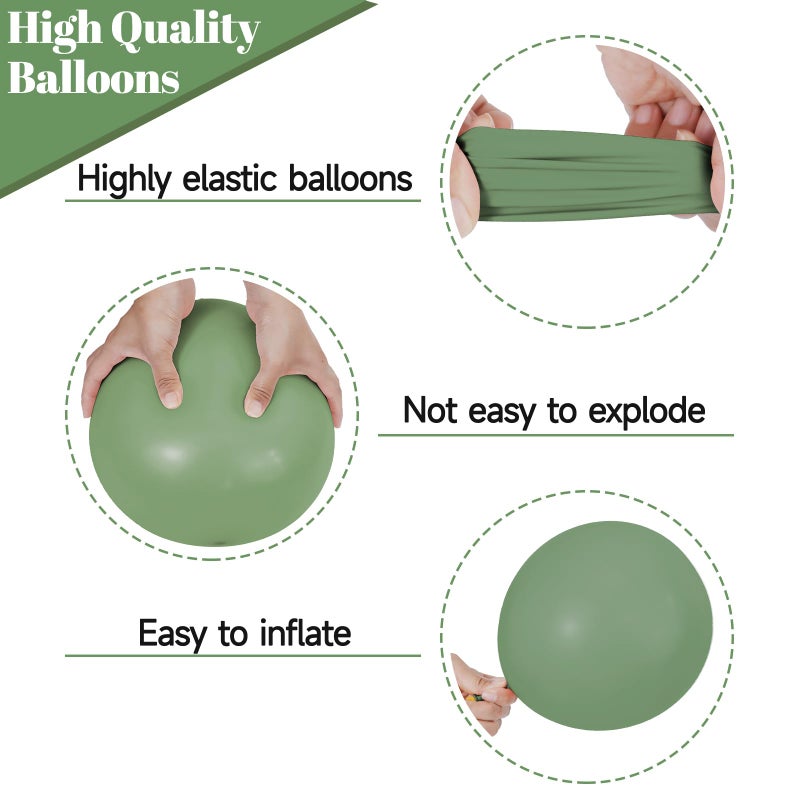 High Quality Balloons

Highly elastic balloons

Not easy to explode

Easy to inflate